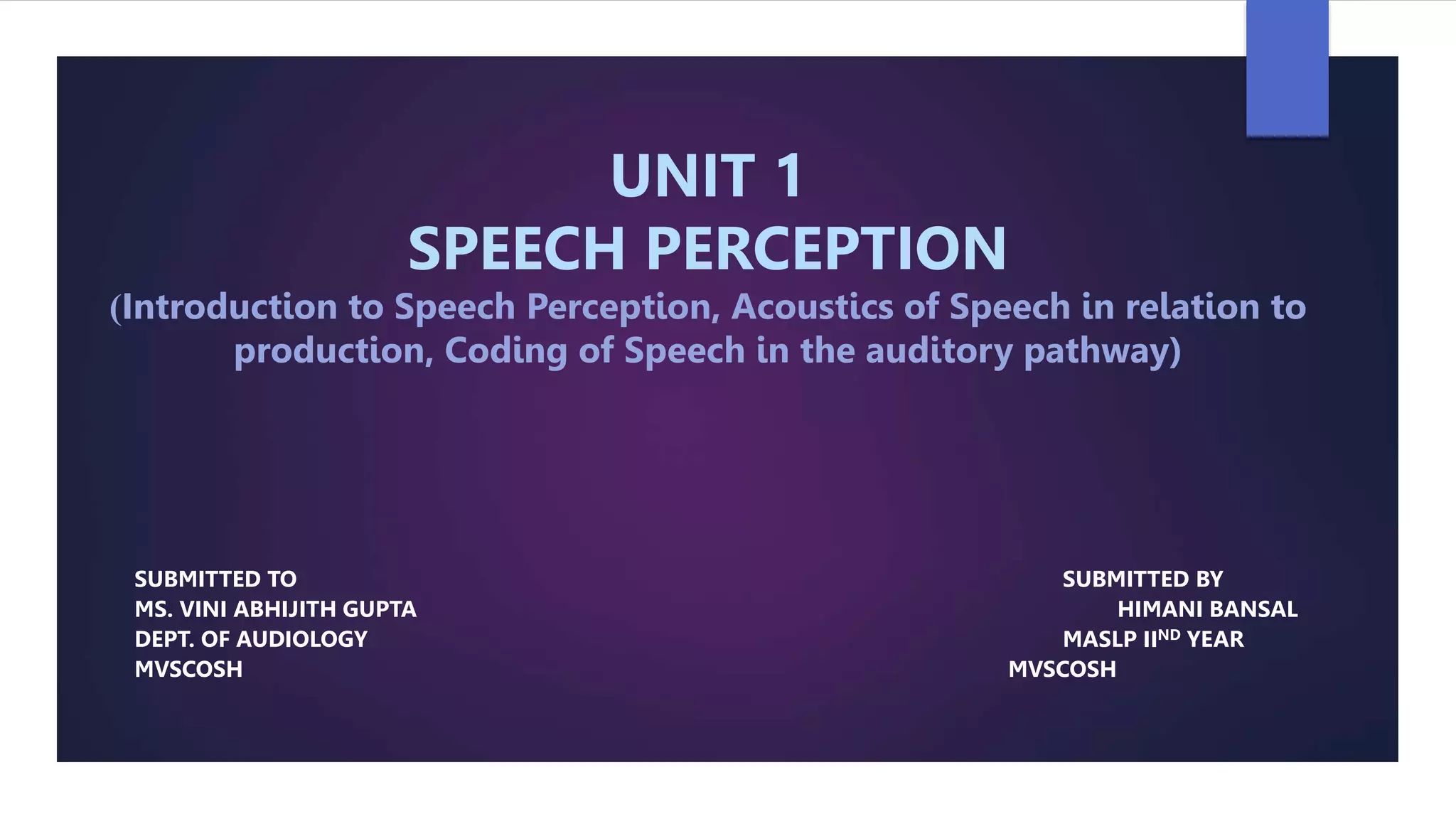 UNIT 1
SPEECH PERCEPTION
(Introduction to Speech Perception, Acoustics of Speech in relation to production, Coding of Speech in the auditory pathway)

SUBMITTED TO
MS. VINI ABHIJITH GUPTA
DEPT. OF AUDIOLOGY
MVSCOSH

SUBMITTED BY
HIMANI BANSAL
MASLP II$^{ND}$ YEAR
MVSCOSH